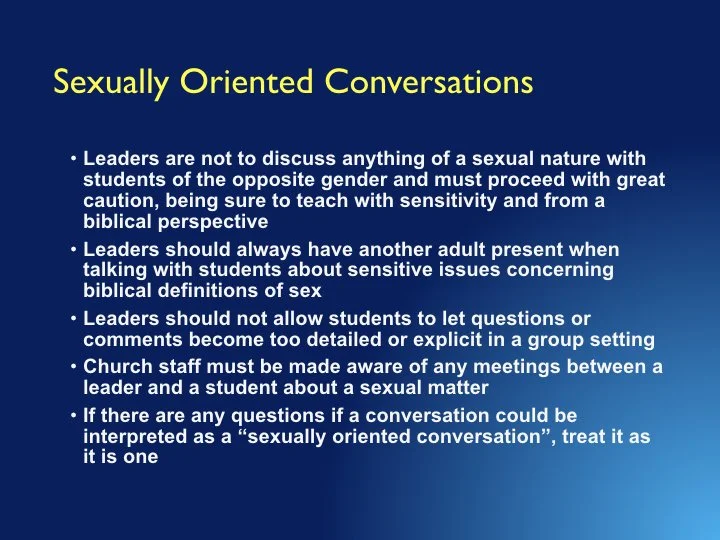 Sexually Oriented Conversations

• Leaders are not to discuss anything of a sexual nature with students of the opposite gender and must proceed with great caution, being sure to teach with sensitivity and from a biblical perspective

• Leaders should always have another adult present when talking with students about sensitive issues concerning biblical definitions of sex

• Leaders should not allow students to let questions or comments become too detailed or explicit in a group setting

• Church staff must be made aware of any meetings between a leader and a student about a sexual matter

• If there are any questions if a conversation could be interpreted as a “sexually oriented conversation”, treat it as it is one